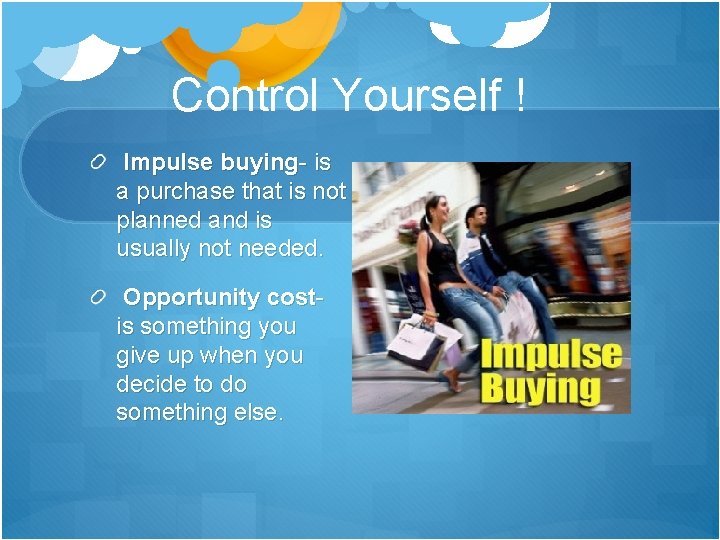 Control Yourself !

Impulse buying- is a purchase that is not planned and is usually not needed.

Opportunity cost- is something you give up when you decide to do something else.

Impulse Buying